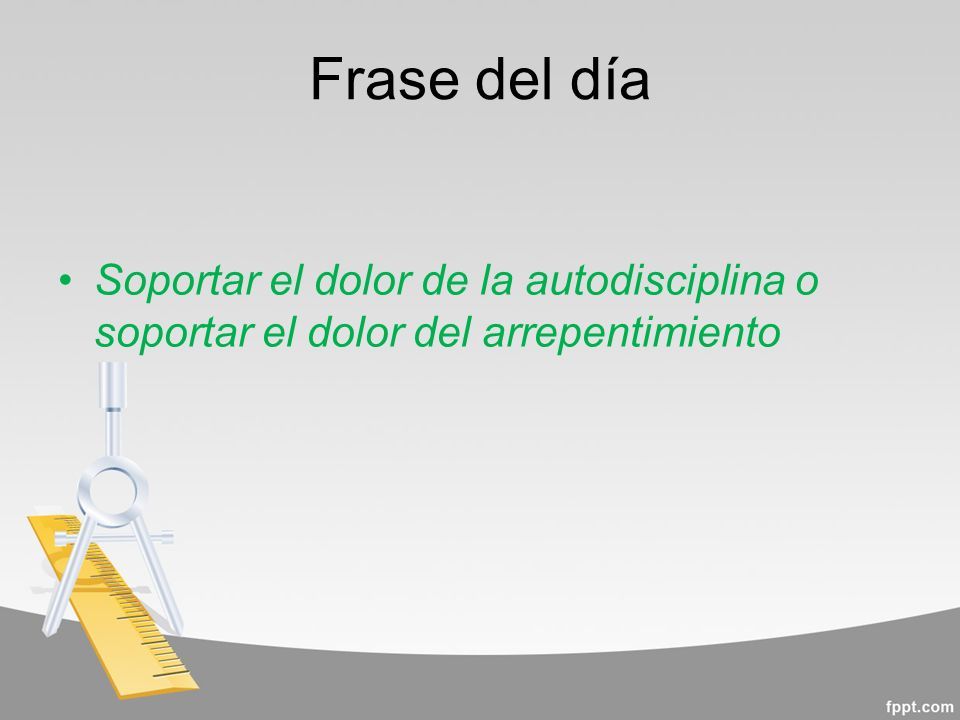 Frase del día

• Soportar el dolor de la autodisciplina o soportar el dolor del arrepentimiento

fppt.com